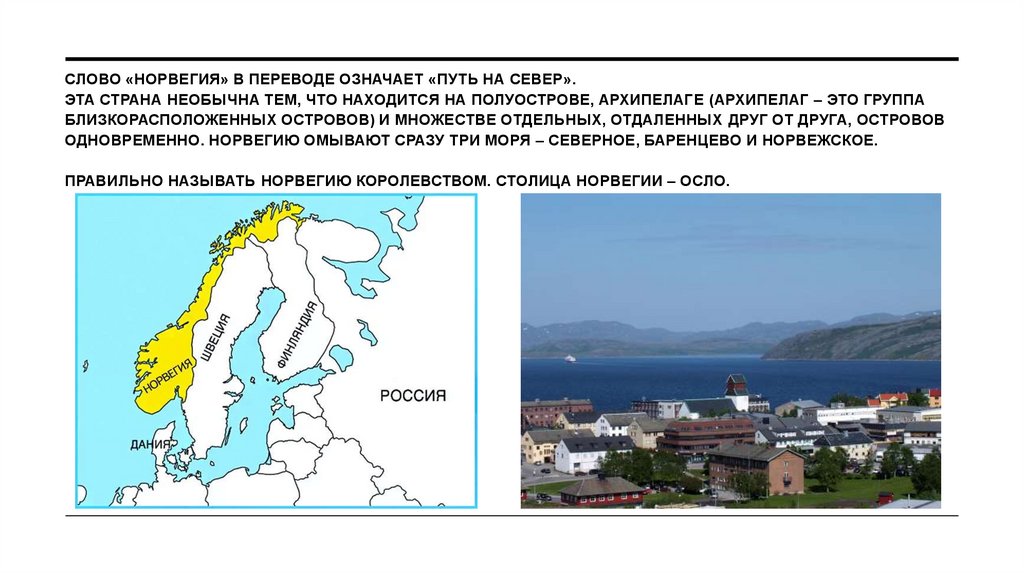 СЛОВО «НОРВЕГИЯ» В ПЕРЕВОДЕ ОЗНАЧАЕТ «ПУТЬ НА СЕВЕР».
ЭТА СТРАНА НЕОБЫЧНА ТЕМ, ЧТО НАХОДИТСЯ НА ПОЛУОСТРОВЕ, АРХИПЕЛАГЕ (АРХИПЕЛАГ – ЭТО ГРУППА БЛИЗКОРАСПОЛОЖЕННЫХ ОСТРОВОВ) И МНОЖЕСТВЕ ОТДЕЛЬНЫХ, ОТДАЛЕННЫХ ДРУГ ОТ ДРУГА, ОСТРОВОВ ОДНОВРЕМЕННО. НОРВЕГИЮ ОМЫВАЮТ СРАЗУ ТРИ МОРЯ – СЕВЕРНОЕ, БАРЕНЦЕВО И НОРВЕЖСКОЕ.

ПРАВИЛЬНО НАЗЫВАТЬ НОРВЕГИЮ КОРОЛЕВСТВОМ. СТОЛИЦА НОРВЕГИИ – ОСЛО.

НОРВЕГИЯ
ШВЕЦИЯ
ФИНЛЯНДИЯ
РОССИЯ
ДАНИЯ